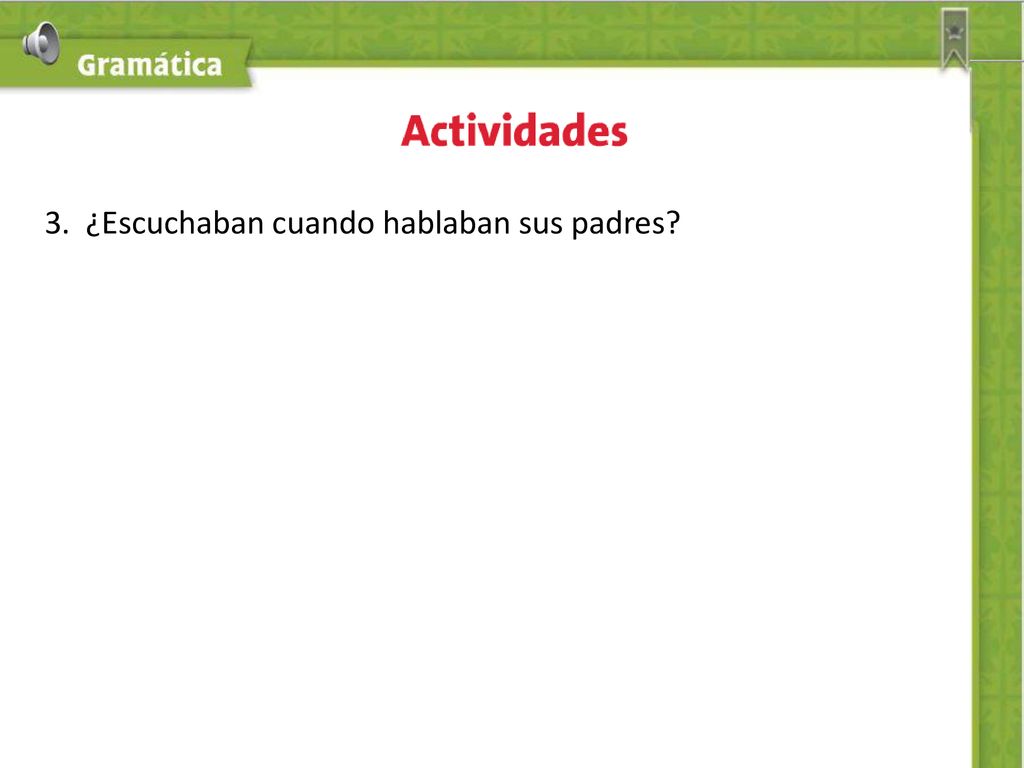 Gramática

Actividades

3. ¿Escuchaban cuando hablaban sus padres?